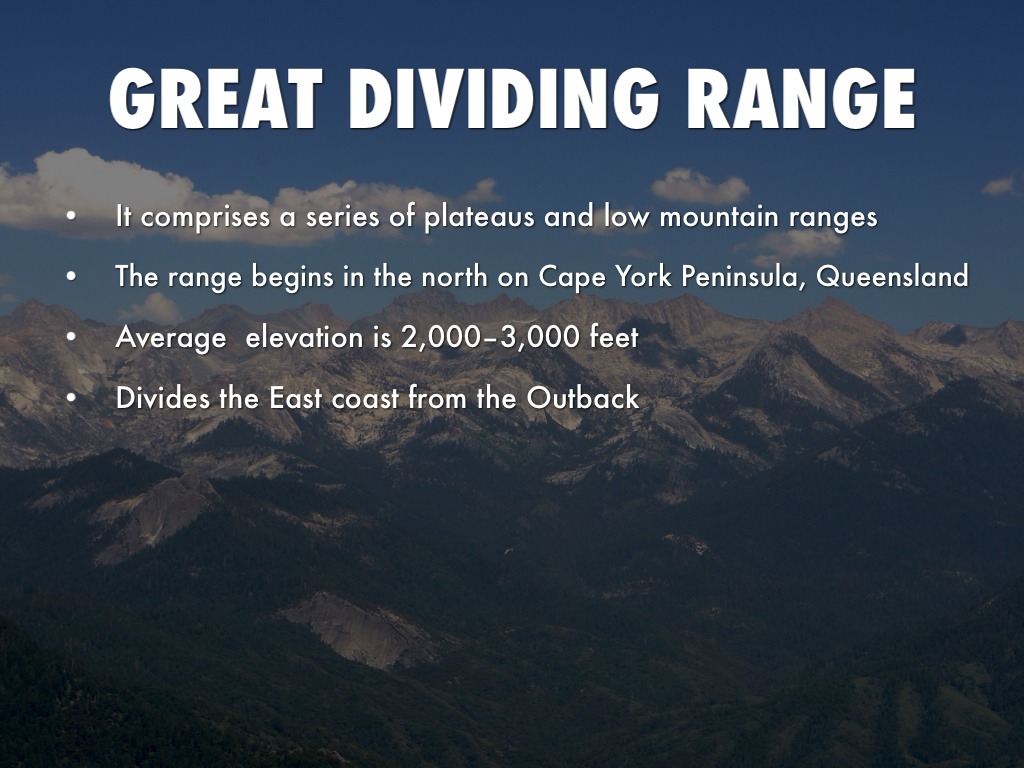 GREAT DIVIDING RANGE

• It comprises a series of plateaus and low mountain ranges
• The range begins in the north on Cape York Peninsula, Queensland
• Average elevation is 2,000–3,000 feet
• Divides the East coast from the Outback